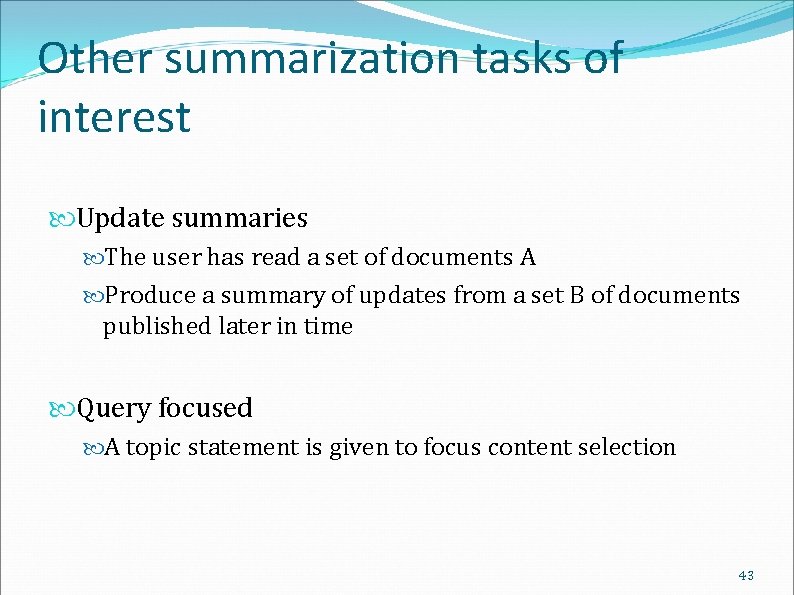 Other summarization tasks of interest

Update summaries

The user has read a set of documents A

Produce a summary of updates from a set B of documents published later in time

Query focused

A topic statement is given to focus content selection

43